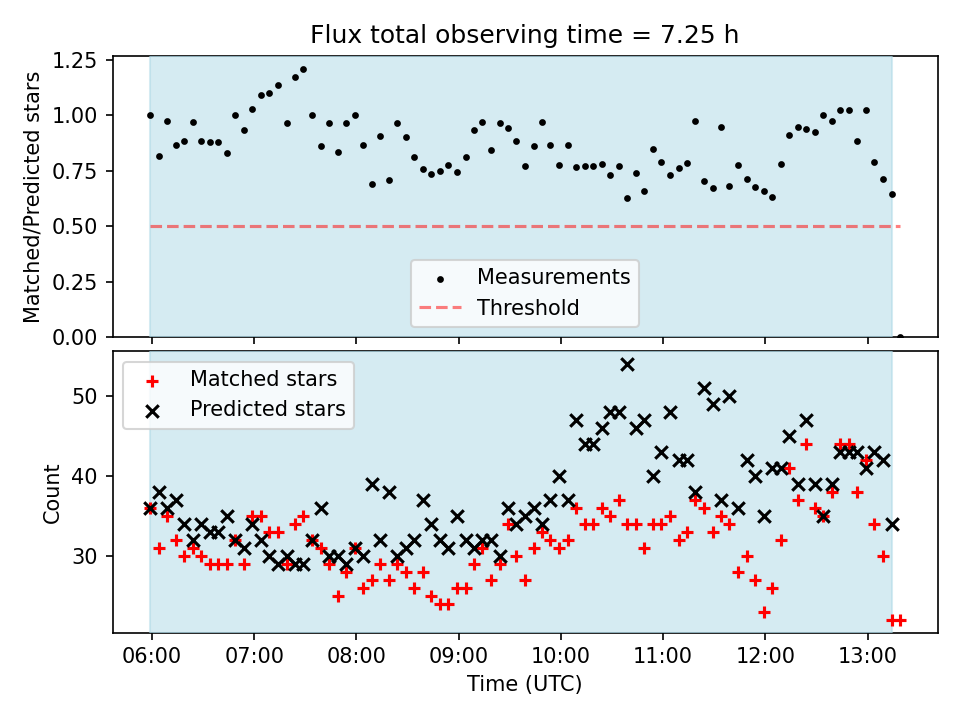 Flux total observing time = 7.25 h

Matched/Predicted stars

1.25
1.00
0.75
0.50
0.25
0.00

Measurements
Threshold

Matched stars
Predicted stars

Count

50
40
30

06:00
07:00
08:00
09:00
10:00
11:00
12:00
13:00

Time (UTC)